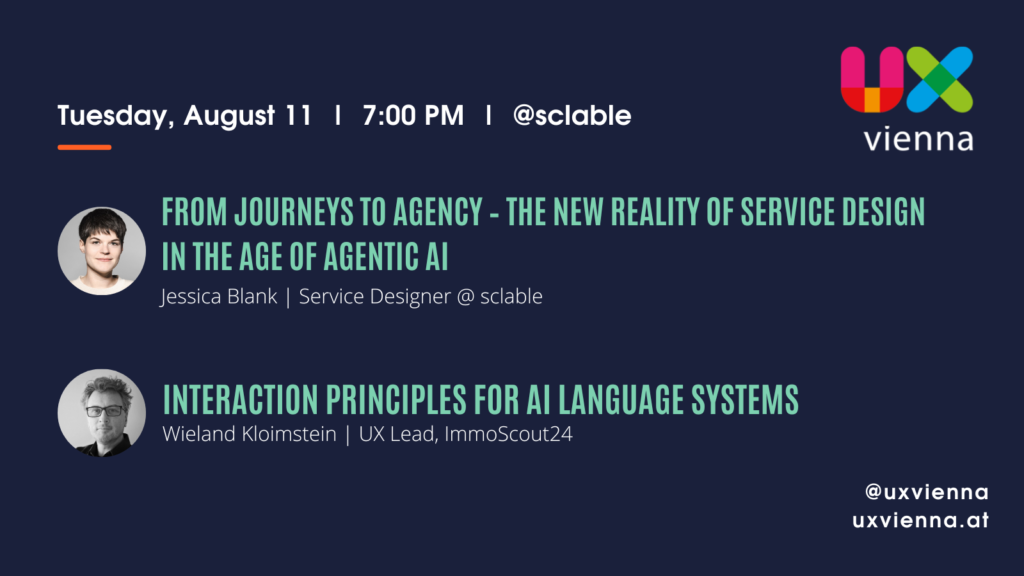 Tuesday, August 11 | 7:00 PM | @sclable

UX vienna

FROM JOURNEYS TO AGENCY - THE NEW REALITY OF SERVICE DESIGN IN THE AGE OF AGENTIC AI

Jessica Blank | Service Designer @ sclable

INTERACTION PRINCIPLES FOR AI LANGUAGE SYSTEMS

Wieland Kloimstein | UX Lead, ImmoScout24

@uxvienna
uxvienna.at